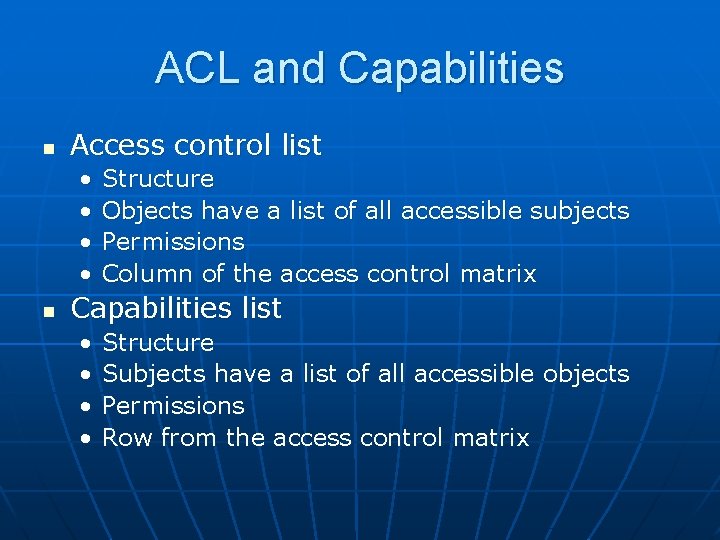 ACL and Capabilities

- Access control list
  - Structure
  - Objects have a list of all accessible subjects
  - Permissions
  - Column of the access control matrix
- Capabilities list
  - Structure
  - Subjects have a list of all accessible objects
  - Permissions
  - Row from the access control matrix